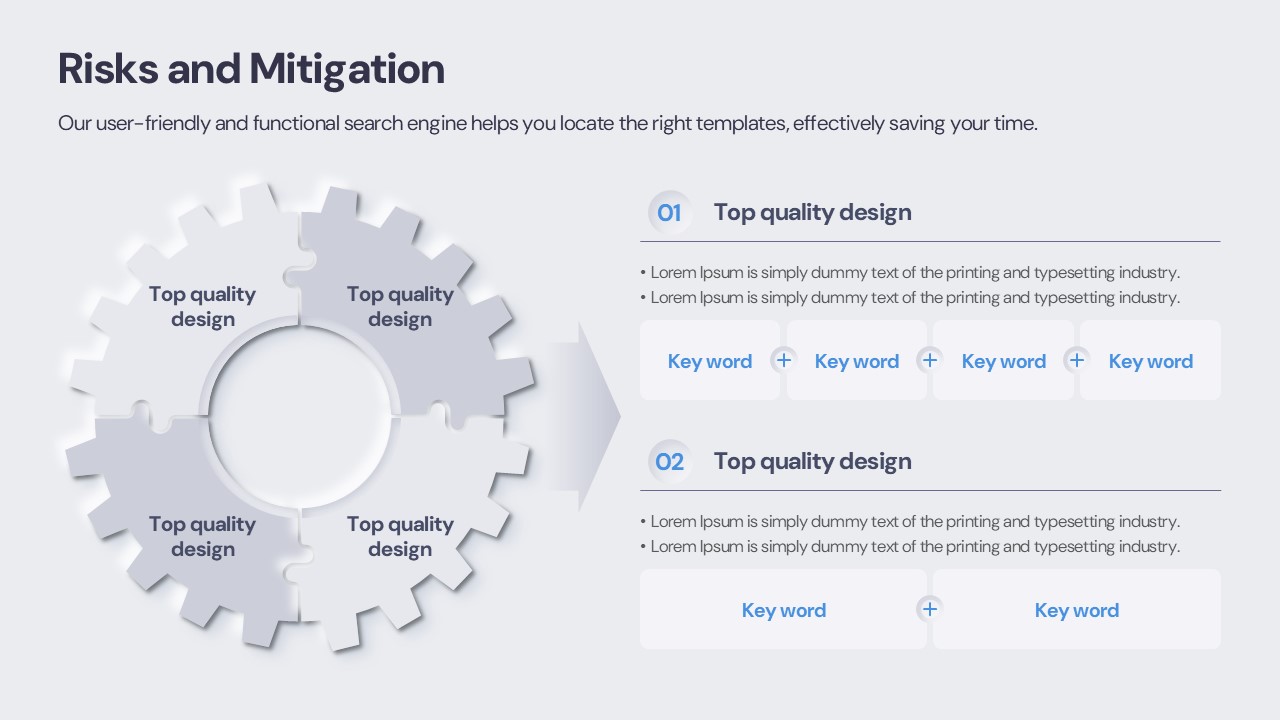 Risks and Mitigation

Our user-friendly and functional search engine helps you locate the right templates, effectively saving your time.

Top quality design

Top quality design

Top quality design

Top quality design

01 Top quality design

• Lorem Ipsum is simply dummy text of the printing and typesetting industry.
• Lorem Ipsum is simply dummy text of the printing and typesetting industry.

Key word + Key word + Key word + Key word

02 Top quality design

• Lorem Ipsum is simply dummy text of the printing and typesetting industry.
• Lorem Ipsum is simply dummy text of the printing and typesetting industry.

Key word + Key word